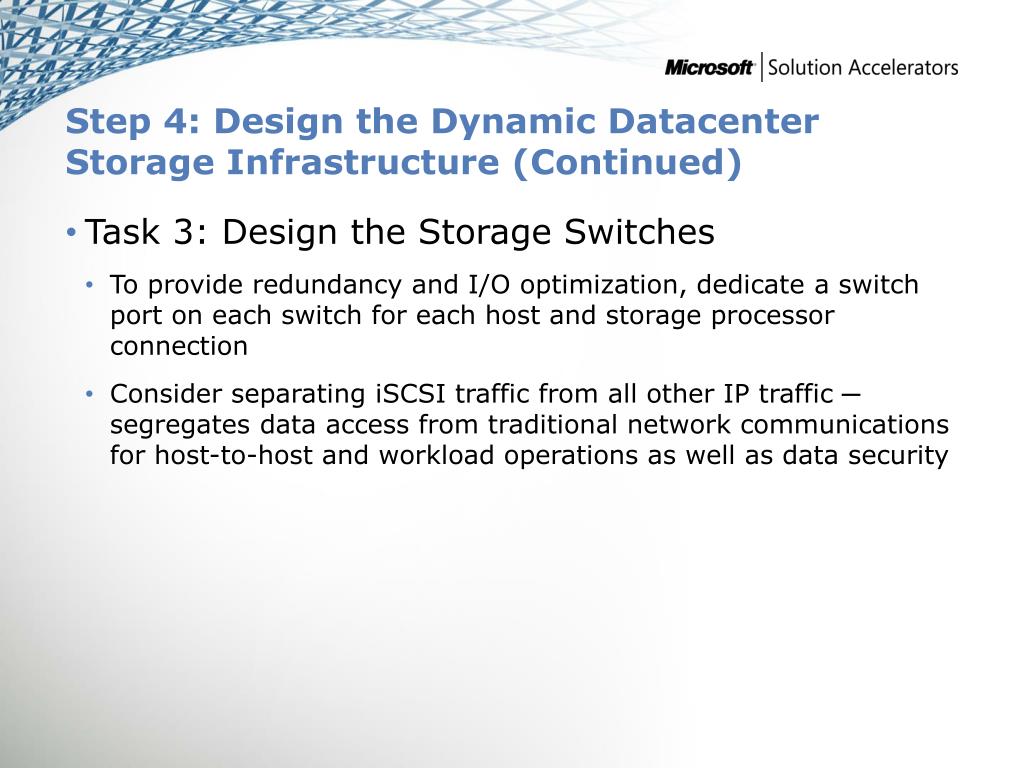 Microsoft | Solution Accelerators

Step 4: Design the Dynamic Datacenter Storage Infrastructure (Continued)

• Task 3: Design the Storage Switches

• To provide redundancy and I/O optimization, dedicate a switch port on each switch for each host and storage processor connection

• Consider separating iSCSI traffic from all other IP traffic — segregates data access from traditional network communications for host-to-host and workload operations as well as data security